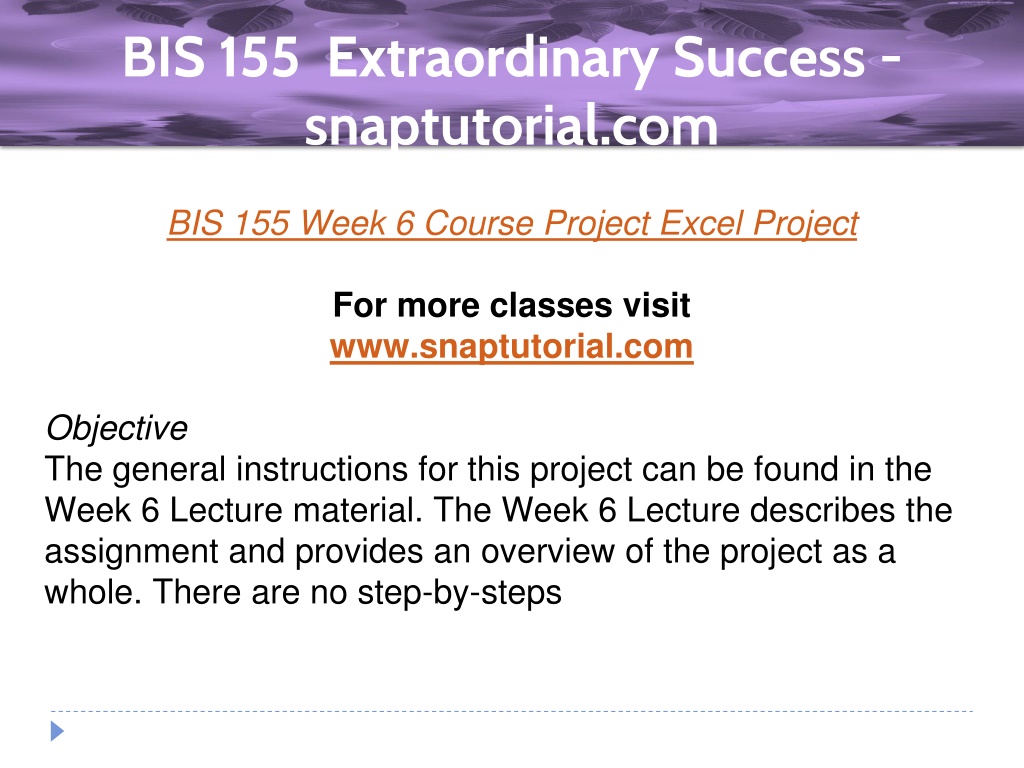 BIS 155 Extraordinary Success - snaptutorial.com

BIS 155 Week 6 Course Project Excel Project

For more classes visit
www.snaptutorial.com

Objective
The general instructions for this project can be found in the Week 6 Lecture material. The Week 6 Lecture describes the assignment and provides an overview of the project as a whole. There are no step-by-steps